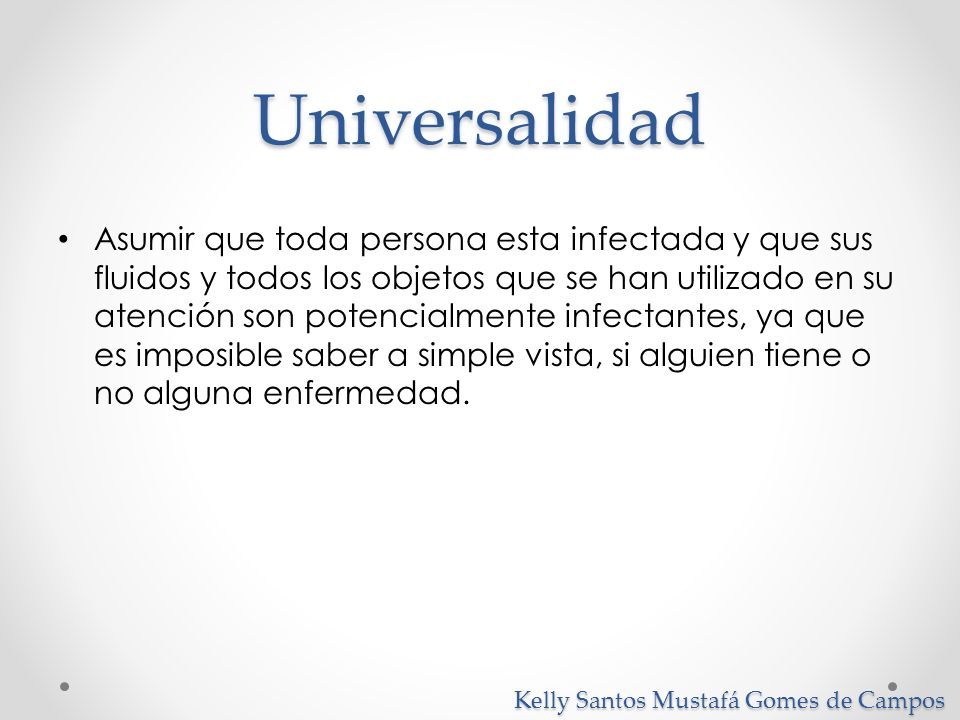 Universalidad

• Asumir que toda persona esta infectada y que sus fluidos y todos los objetos que se han utilizado en su atención son potencialmente infectantes, ya que es imposible saber a simple vista, si alguien tiene o no alguna enfermedad.

Kelly Santos Mustafá Gomes de Campos